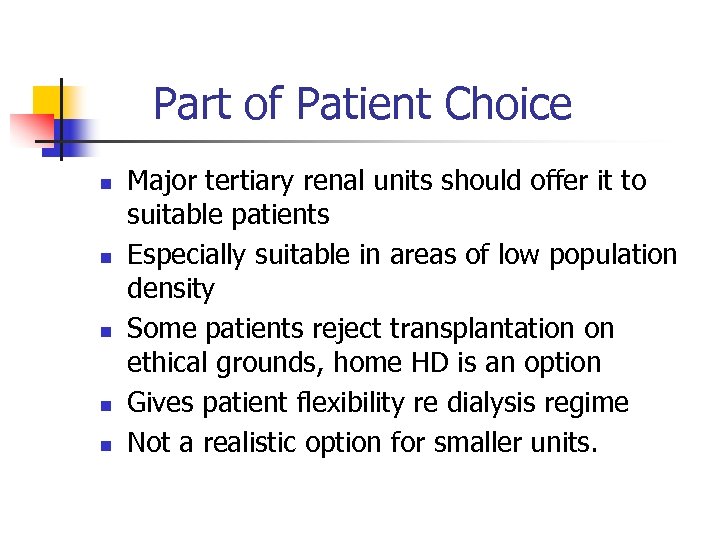 Part of Patient Choice

- Major tertiary renal units should offer it to suitable patients
- Especially suitable in areas of low population density
- Some patients reject transplantation on ethical grounds, home HD is an option
- Gives patient flexibility re dialysis regime
- Not a realistic option for smaller units.